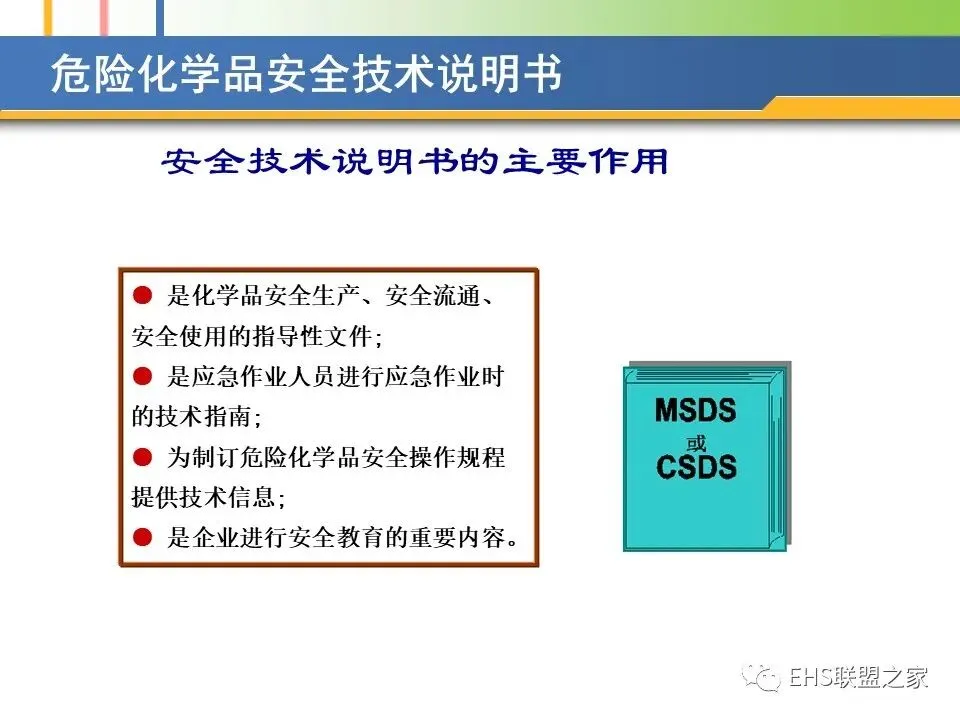 危险化学品安全技术说明书

安全技术说明书的主要作用

● 是化学品安全生产、安全流通、安全使用的指导性文件；
● 是应急作业人员进行应急作业时的技术指南；
● 为制订危险化学品安全操作规程提供技术信息；
● 是企业进行安全教育的重要内容。

MSDS
或
CSDS

EHS联盟之家